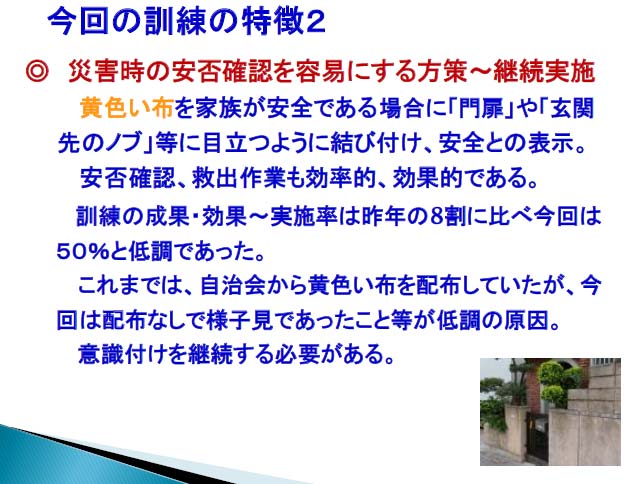 今回の訓練の特徴2

◎ 災害時の安否確認を容易にする方策～継続実施

黄色い布を家族が安全である場合に「門扉」や「玄関先のノブ」等に目立つように結び付け、安全との表示。

安否確認、救出作業も効率的、効果的である。

訓練の成果・効果～実施率は昨年の8割に比べ今回は50%と低調であった。

これまでは、自治会から黄色い布を配布していたが、今回は配布なしで様子見であったこと等が低調の原因。

意識付けを継続する必要がある。